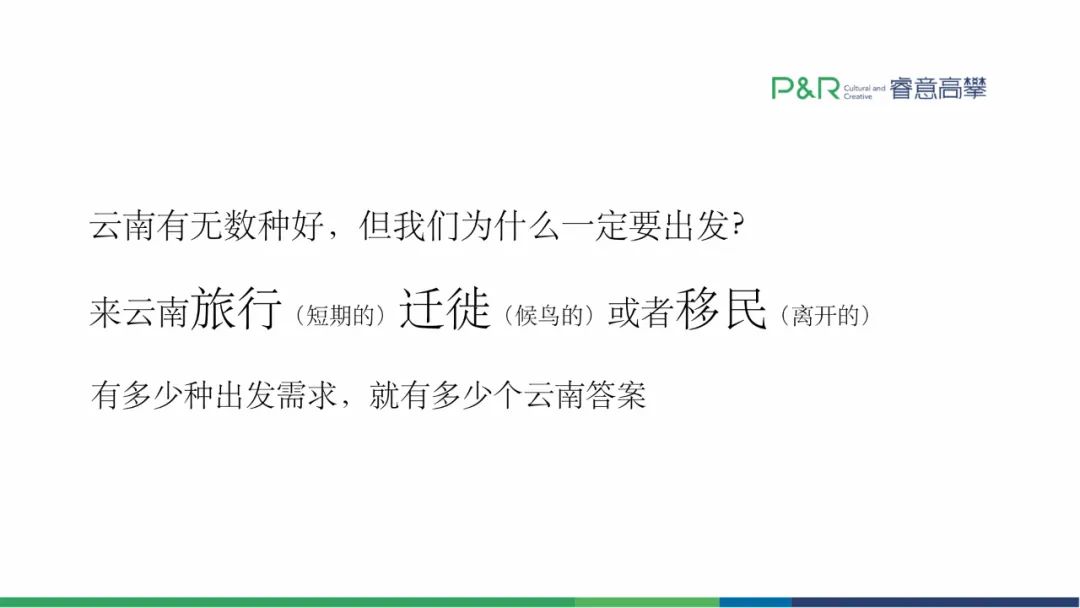 P&R Cultural and Creative 睿意高攀

云南有无数种好，但我们为什么一定要出发?

来云南旅行（短期的）迁徙（候鸟的）或者移民（离开的）

有多少种出发需求，就有多少个云南答案